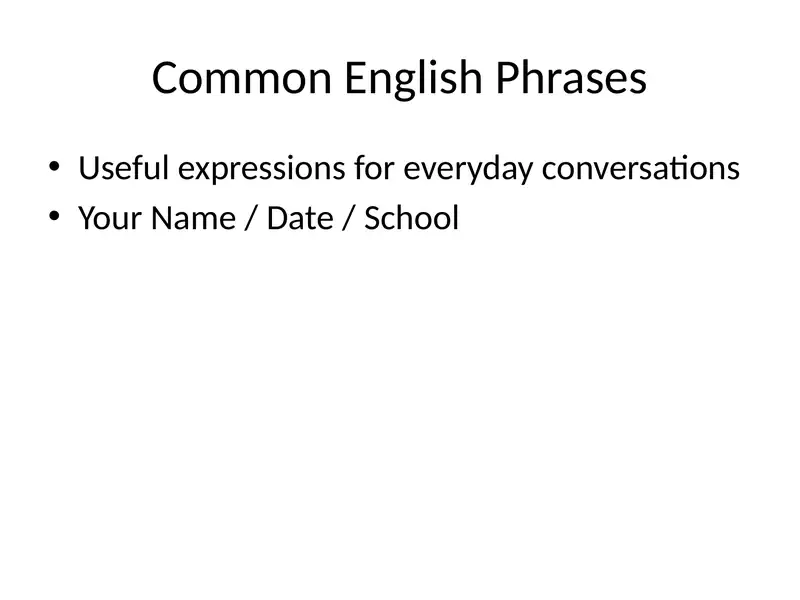 Common English Phrases

• Useful expressions for everyday conversations
• Your Name / Date / School